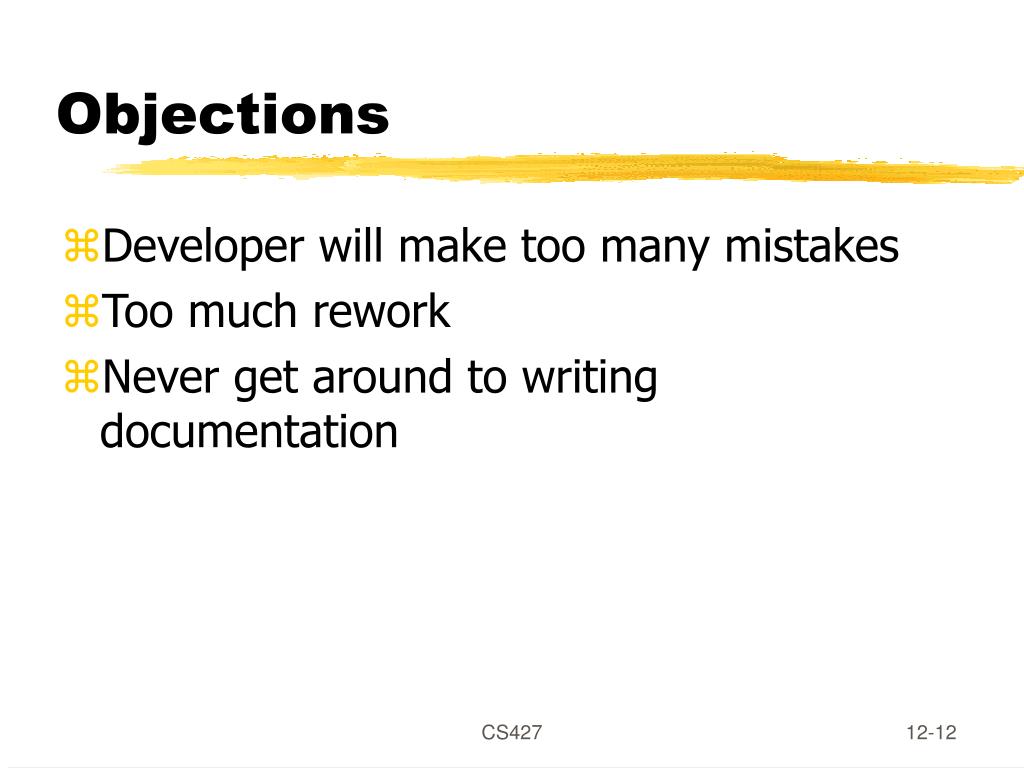 Objections

⌘Developer will make too many mistakes
⌘Too much rework
⌘Never get around to writing documentation

CS427

12-12